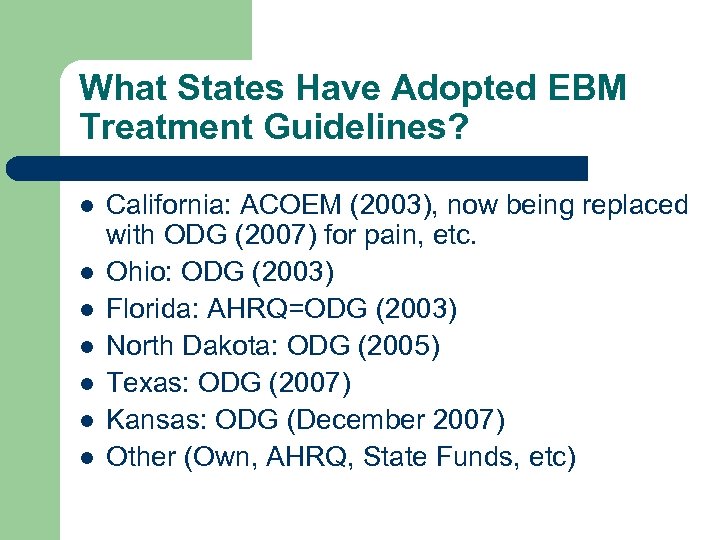 What States Have Adopted EBM Treatment Guidelines?

- California: ACOEM (2003), now being replaced with ODG (2007) for pain, etc.
- Ohio: ODG (2003)
- Florida: AHRQ=ODG (2003)
- North Dakota: ODG (2005)
- Texas: ODG (2007)
- Kansas: ODG (December 2007)
- Other (Own, AHRQ, State Funds, etc)